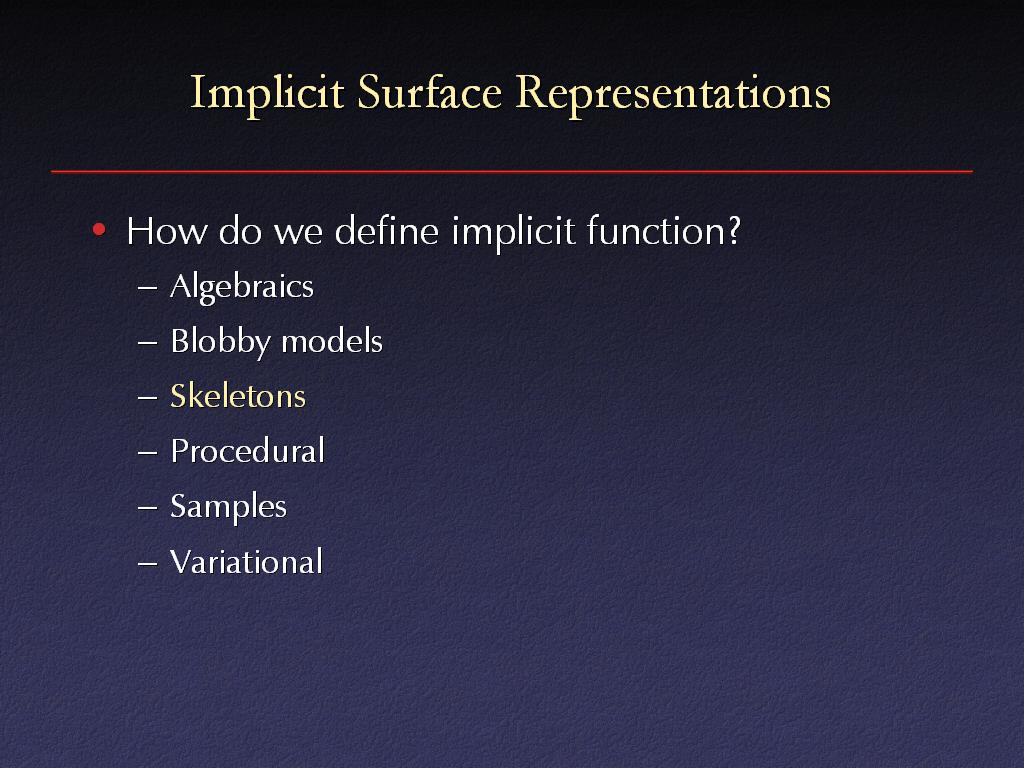 Implicit Surface Representations

• How do we define implicit function?
– Algebraics
– Blobby models
– Skeletons
– Procedural
– Samples
– Variational